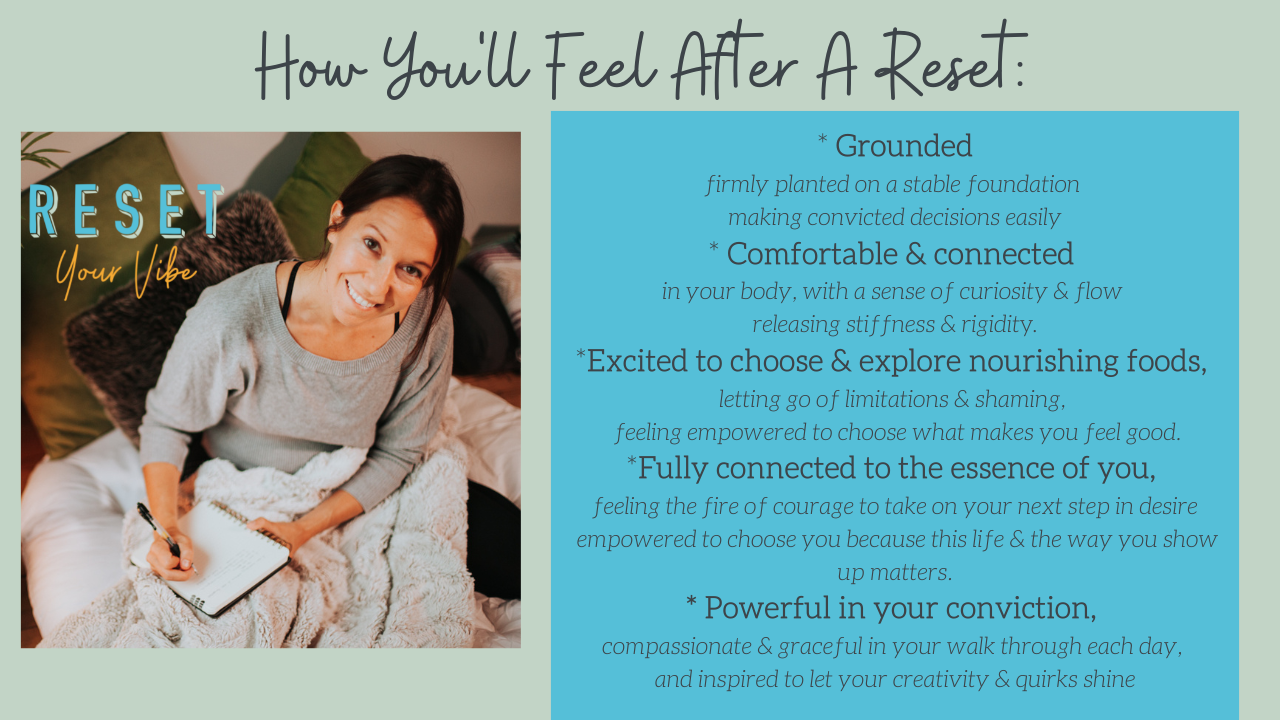 How You'll Feel After A Reset:

RESET
Your Vibe

* Grounded
firmly planted on a stable foundation
making convicted decisions easily

* Comfortable & connected
in your body, with a sense of curiosity & flow
releasing stiffness & rigidity.

*Excited to choose & explore nourishing foods,
letting go of limitations & shaming,
feeling empowered to choose what makes you feel good.

*Fully connected to the essence of you,
feeling the fire of courage to take on your next step in desire
empowered to choose you because this life & the way you show up matters.

* Powerful in your conviction,
compassionate & graceful in your walk through each day,
and inspired to let your creativity & quirks shine